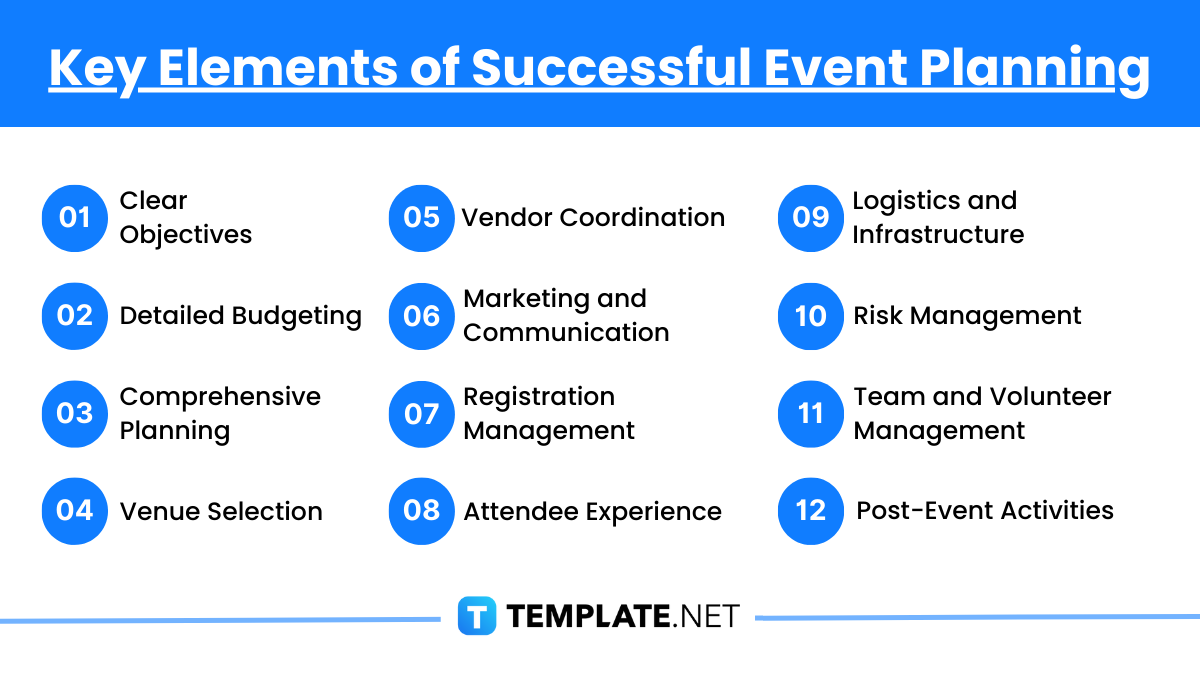 Key Elements of Successful Event Planning

01 Clear Objectives

02 Detailed Budgeting

03 Comprehensive Planning

04 Venue Selection

05 Vendor Coordination

06 Marketing and Communication

07 Registration Management

08 Attendee Experience

09 Logistics and Infrastructure

10 Risk Management

11 Team and Volunteer Management

12 Post-Event Activities

T TEMPLATE.NET